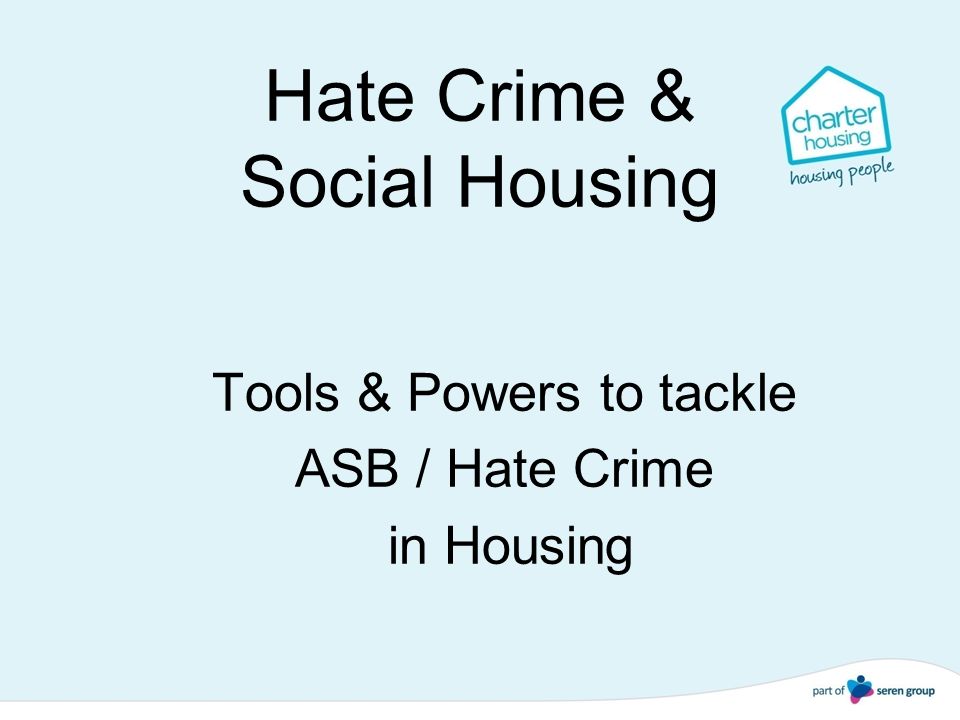 Hate Crime &
Social Housing

charter housing
housing people

Tools & Powers to tackle
ASB / Hate Crime
in Housing

part of seren group